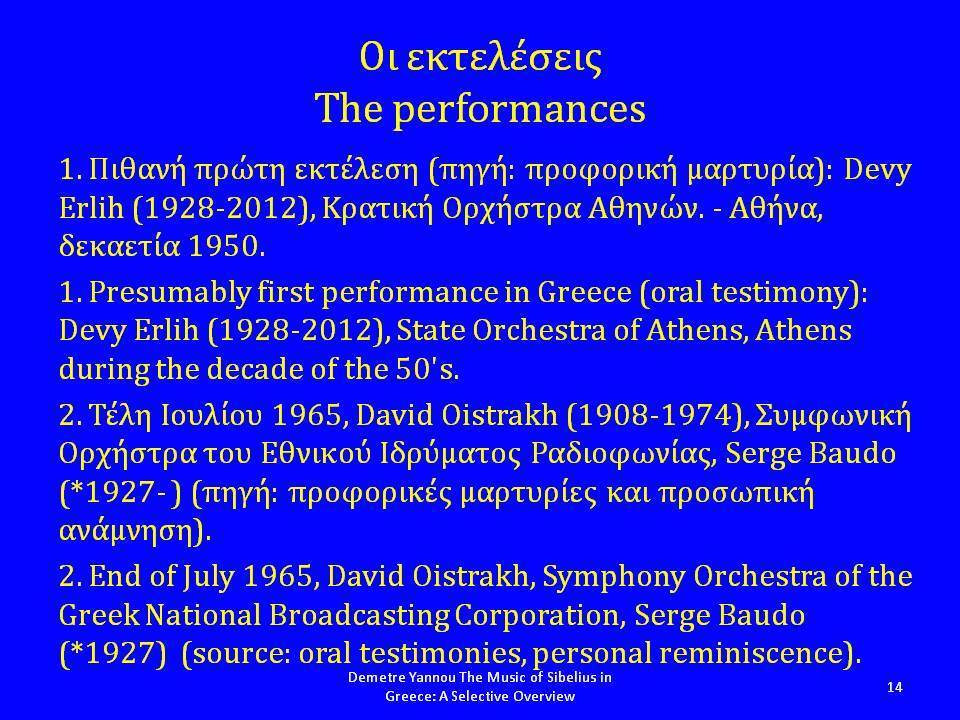 Οι εκτελέσεις
The performances

1. Πιθανή πρώτη εκτέλεση (πηγή: προφορική μαρτυρία): Devy Erlih (1928-2012), Κρατική Ορχήστρα Αθηνών. - Αθήνα, δεκαετία 1950.

1. Presumably first performance in Greece (oral testimony): Devy Erlih (1928-2012), State Orchestra of Athens, Athens during the decade of the 50's.

2. Τέλη Ιουλίου 1965, David Oistrakh (1908-1974), Συμφωνική Ορχήστρα του Εθνικού Ιδρύματος Ραδιοφωνίας, Serge Baudo (*1927- ) (πηγή: προφορικές μαρτυρίες και προσωπική ανάμνηση).

2. End of July 1965, David Oistrakh, Symphony Orchestra of the Greek National Broadcasting Corporation, Serge Baudo (*1927) (source: oral testimonies, personal reminiscence).

Demetre Yannou The Music of Sibelius in Greece: A Selective Overview

14